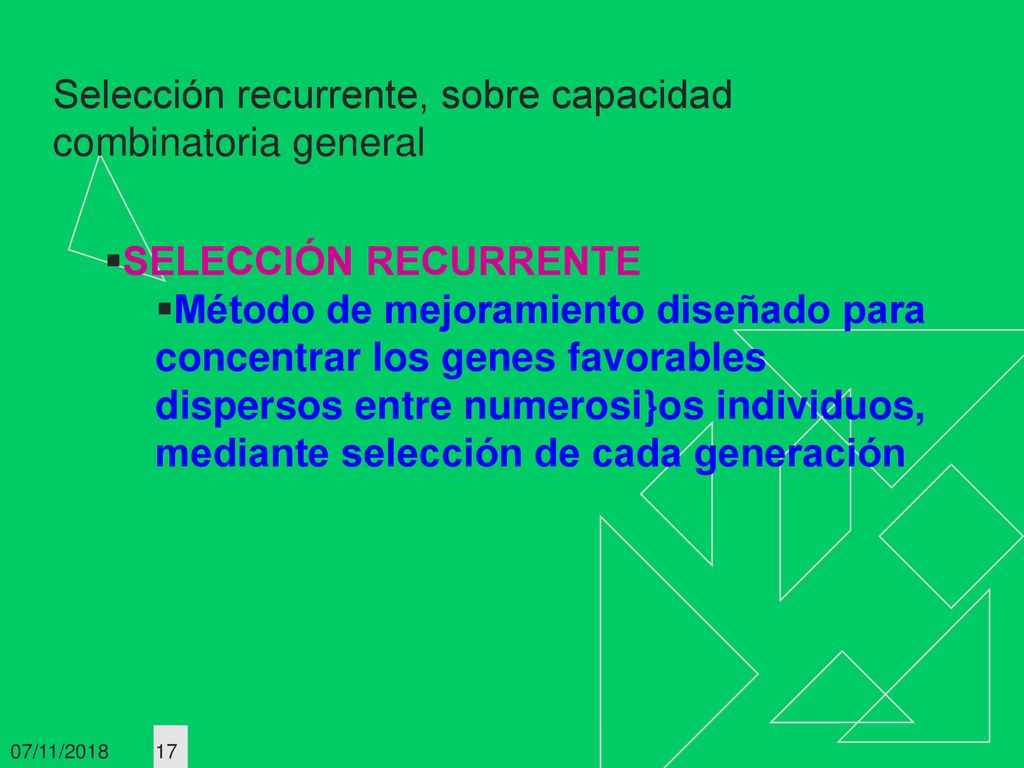 Selección recurrente, sobre capacidad combinatoria general

▪SELECCIÓN RECURRENTE

▪Método de mejoramiento diseñado para concentrar los genes favorables dispersos entre numerosi}os individuos, mediante selección de cada generación

07/11/2018

17